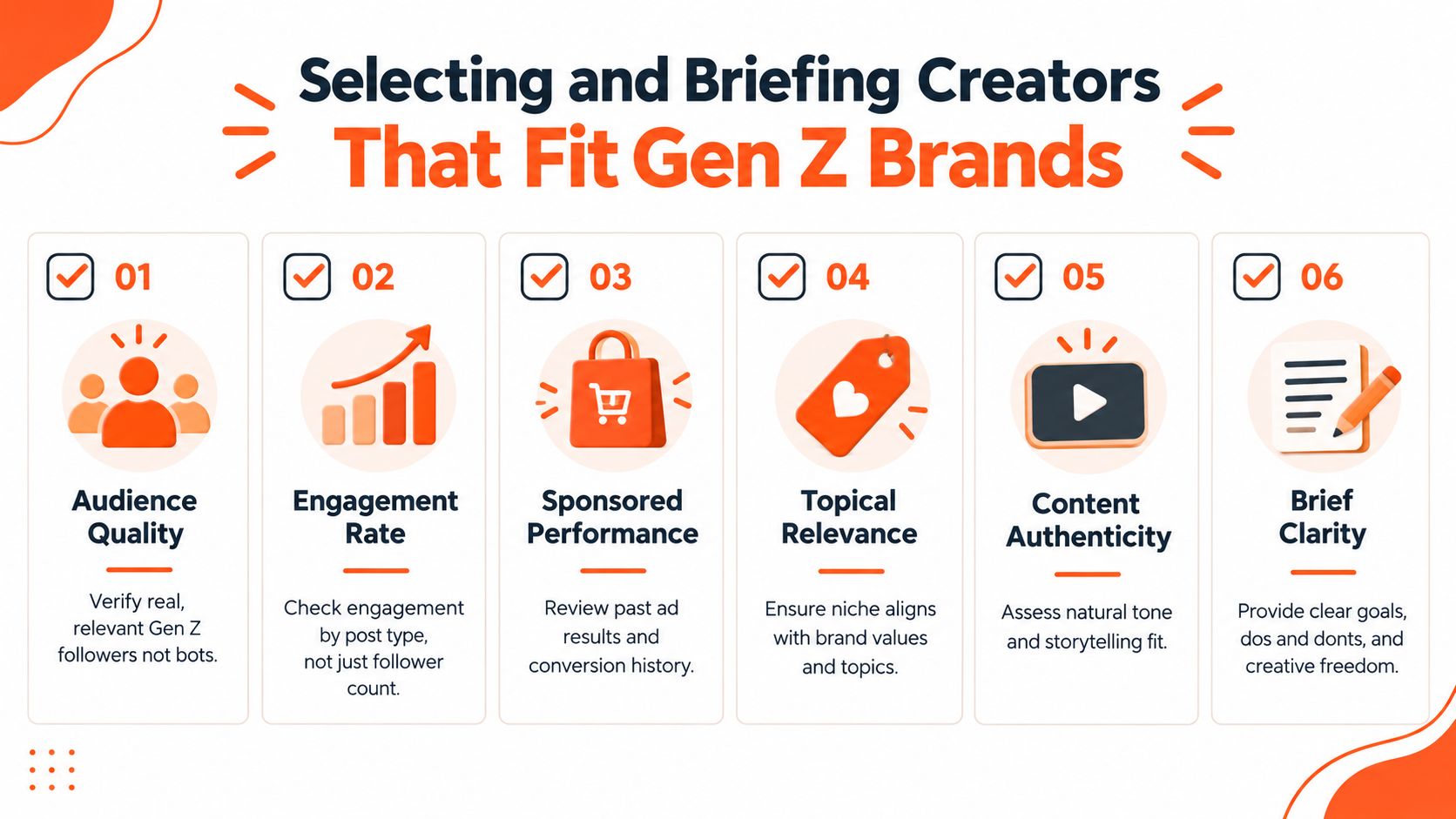 Selecting and Briefing Creators
That Fit Gen Z Brands

01
Audience Quality
Verify real, relevant Gen Z followers not bots.

02
Engagement Rate
Check engagement by post type, not just follower count.

03
Sponsored Performance
Review past ad results and conversion history.

04
Topical Relevance
Ensure niche aligns with brand values and topics.

05
Content Authenticity
Assess natural tone and storytelling fit.

06
Brief Clarity
Provide clear goals, dos and donts, and creative freedom.